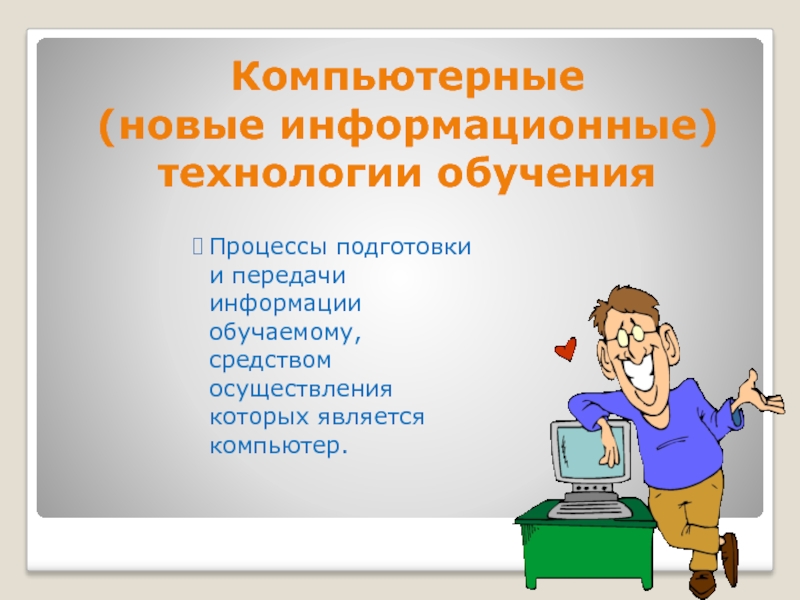 Компьютерные (новые информационные) технологии обучения

Процессы подготовки и передачи информации обучаемому, средством осуществления которых является компьютер.